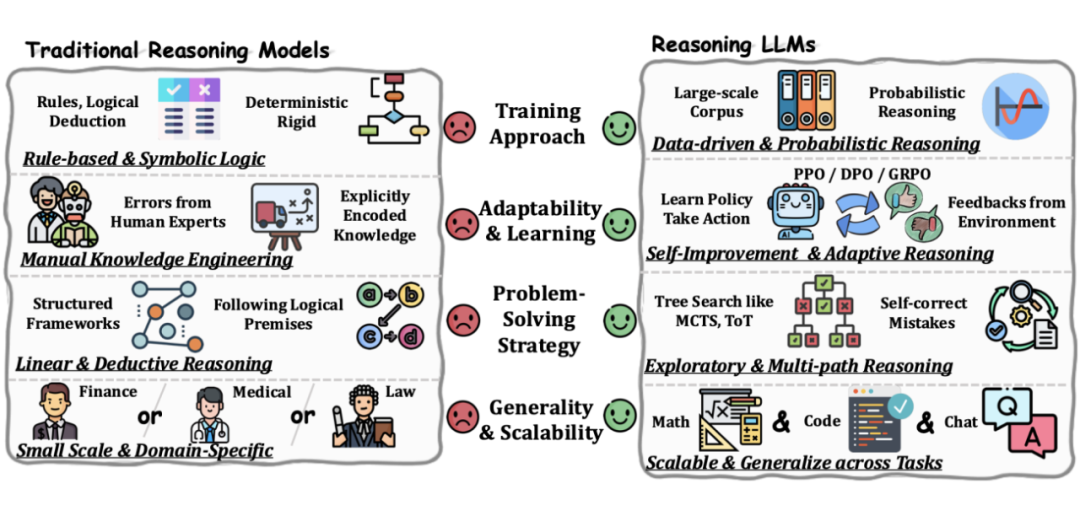 Traditional Reasoning Models

Rules, Logical Deduction

Deterministic Rigid

Rule-based & Symbolic Logic

Errors from Human Experts

Explicitly Encoded Knowledge

Manual Knowledge Engineering

Structured Frameworks

Following Logical Premises

a b c d

Linear & Deductive Reasoning

Finance or Medical or Law

Small Scale & Domain-Specific

Training Approach

Adaptability & Learning

Problem-Solving Strategy

Generality & Scalability

Reasoning LLMs

Large-scale Corpus

Probabilistic Reasoning

Data-driven & Probabilistic Reasoning

PPO / DPO / GRPO

Learn Policy Take Action

Feedbacks from Environment

Self-Improvement & Adaptive Reasoning

Tree Search like MCTS, ToT

Self-correct Mistakes

Exploratory & Multi-path Reasoning

Math & Code & Chat

Q A

Scalable & Generalize across Tasks